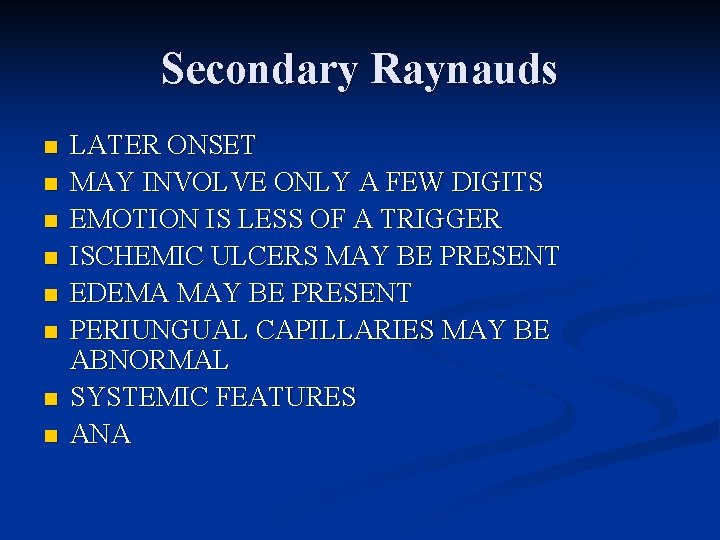 Secondary Raynauds

- LATER ONSET
- MAY INVOLVE ONLY A FEW DIGITS
- EMOTION IS LESS OF A TRIGGER
- ISCHEMIC ULCERS MAY BE PRESENT
- EDEMA MAY BE PRESENT
- PERIUNGUAL CAPILLARIES MAY BE ABNORMAL
- SYSTEMIC FEATURES
- ANA